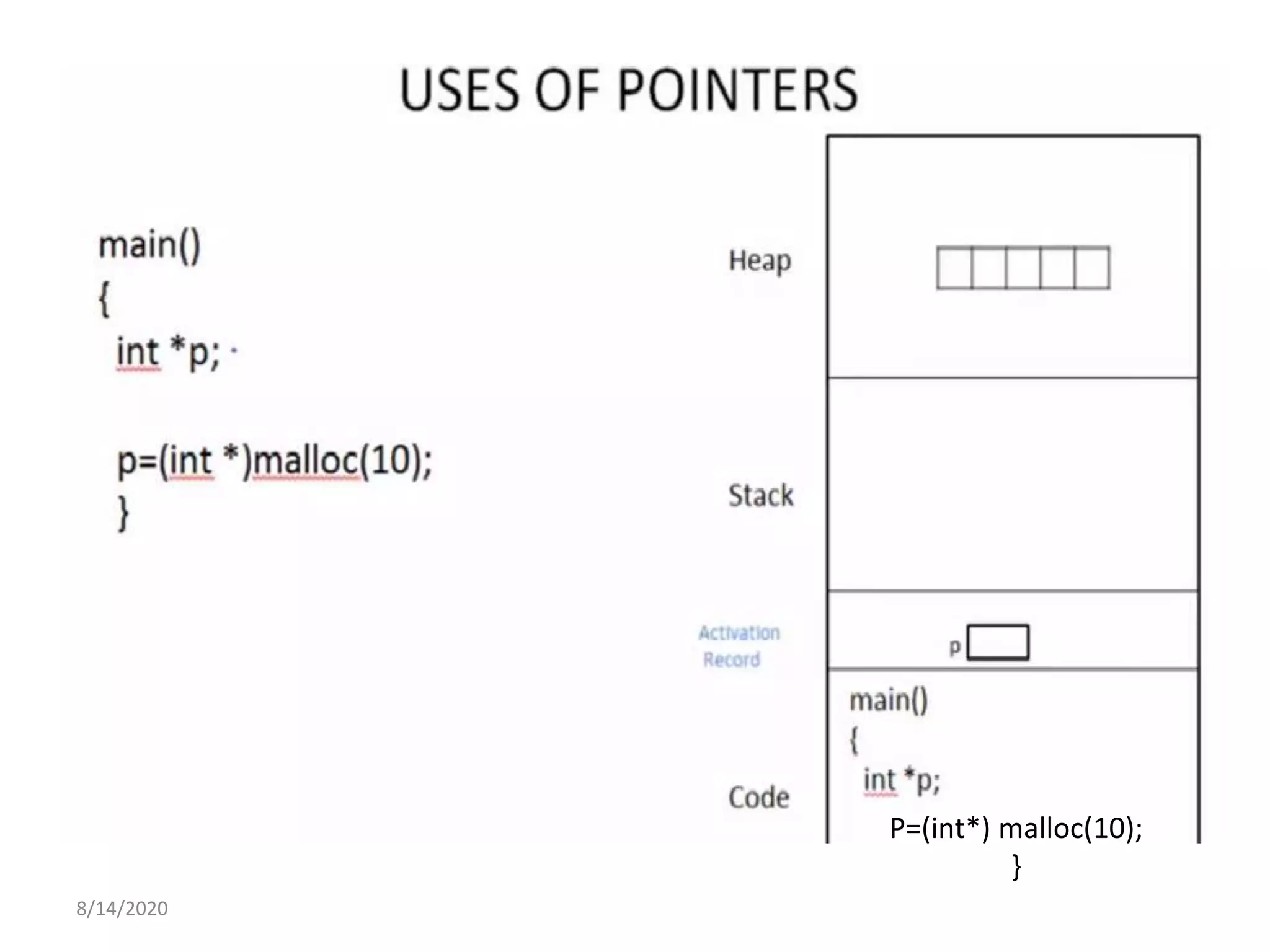 USES OF POINTERS

main()
{
int *p;

p=(int *)malloc(10);
}

Heap

Stack

Activation Record

p

Code

main()
{
int *p;
P=(int*) malloc(10);
}

8/14/2020